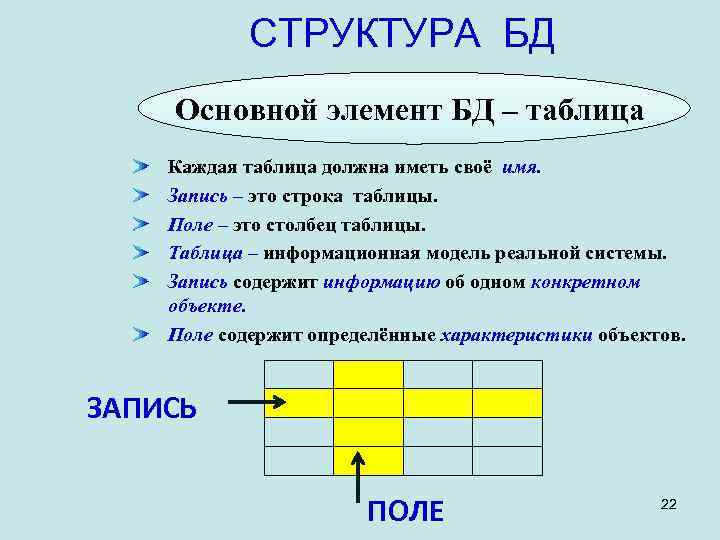 СТРУКТУРА БД

Основной элемент БД – таблица

Каждая таблица должна иметь своё имя.

Запись – это строка таблицы.

Поле – это столбец таблицы.

Таблица – информационная модель реальной системы.

Запись содержит информацию об одном конкретном объекте.

Поле содержит определённые характеристики объектов.

ЗАПИСЬ

ПОЛЕ

22